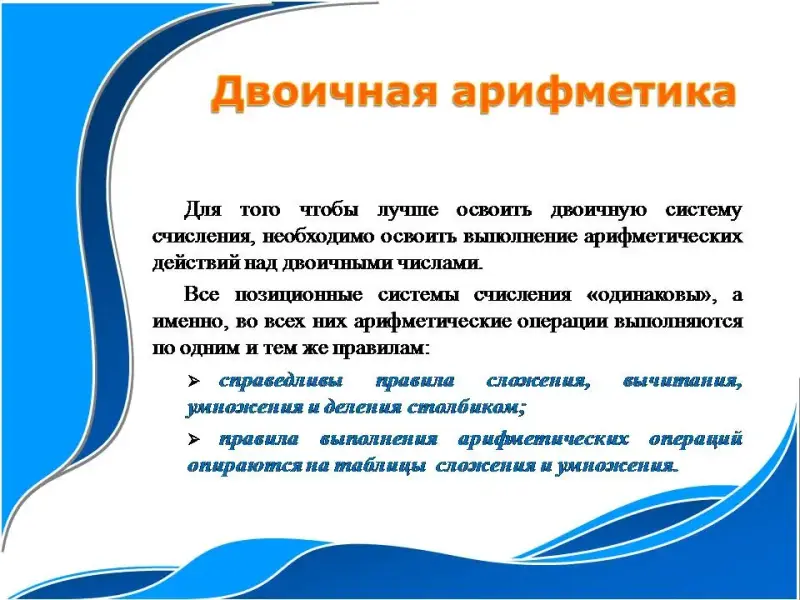 Двоичная арифметика

Для того чтобы лучше освоить двоичную систему счисления, необходимо освоить выполнение арифметических действий над двоичными числами.

Все позиционные системы счисления «одинаковы», а именно, во всех них арифметические операции выполняются по одним и тем же правилам:

➢ справедливы правила сложения, вычитания, умножения и деления столбиком;

➢ правила выполнения арифметических операций опираются на таблицы сложения и умножения.